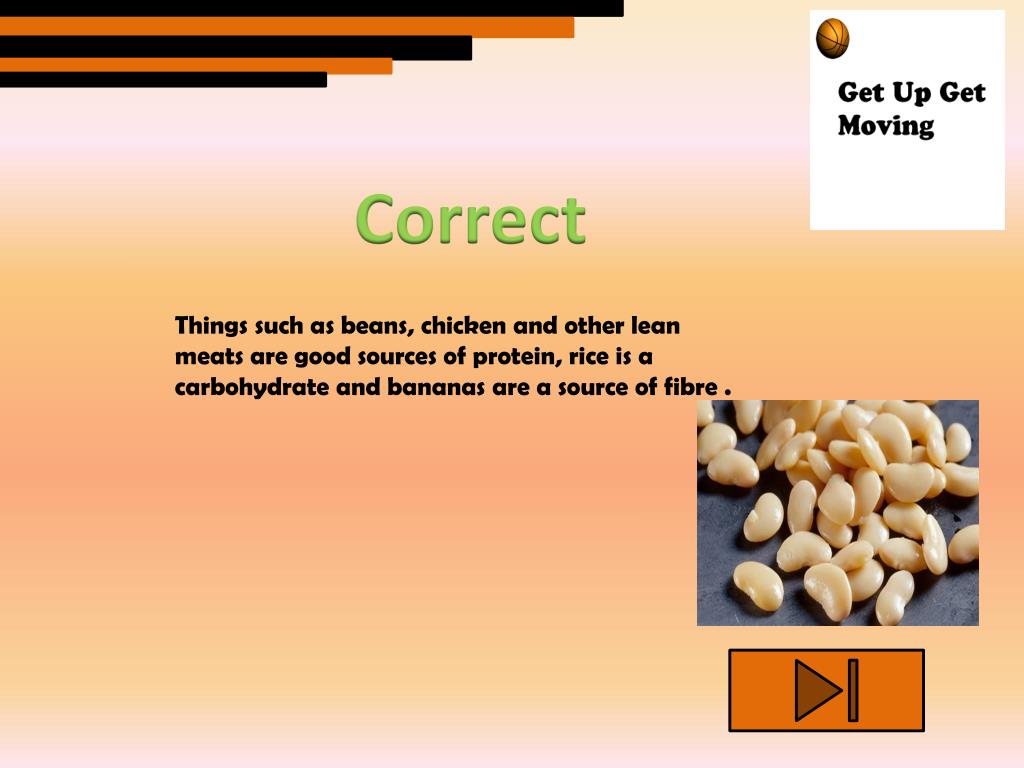 Get Up Get Moving

Correct

Things such as beans, chicken and other lean meats are good sources of protein, rice is a carbohydrate and bananas are a source of fibre .